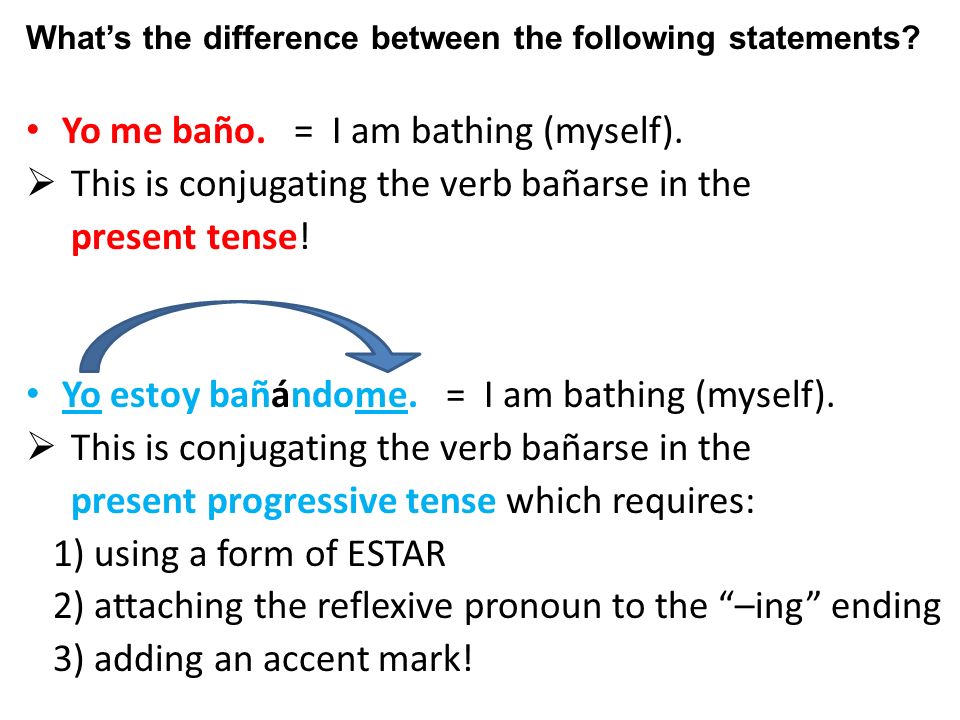 What's the difference between the following statements?

• Yo me baño. = I am bathing (myself).
➢ This is conjugating the verb bañarse in the present tense!

• Yo estoy bañándome. = I am bathing (myself).
➢ This is conjugating the verb bañarse in the present progressive tense which requires:
1) using a form of ESTAR
2) attaching the reflexive pronoun to the "–ing" ending
3) adding an accent mark!